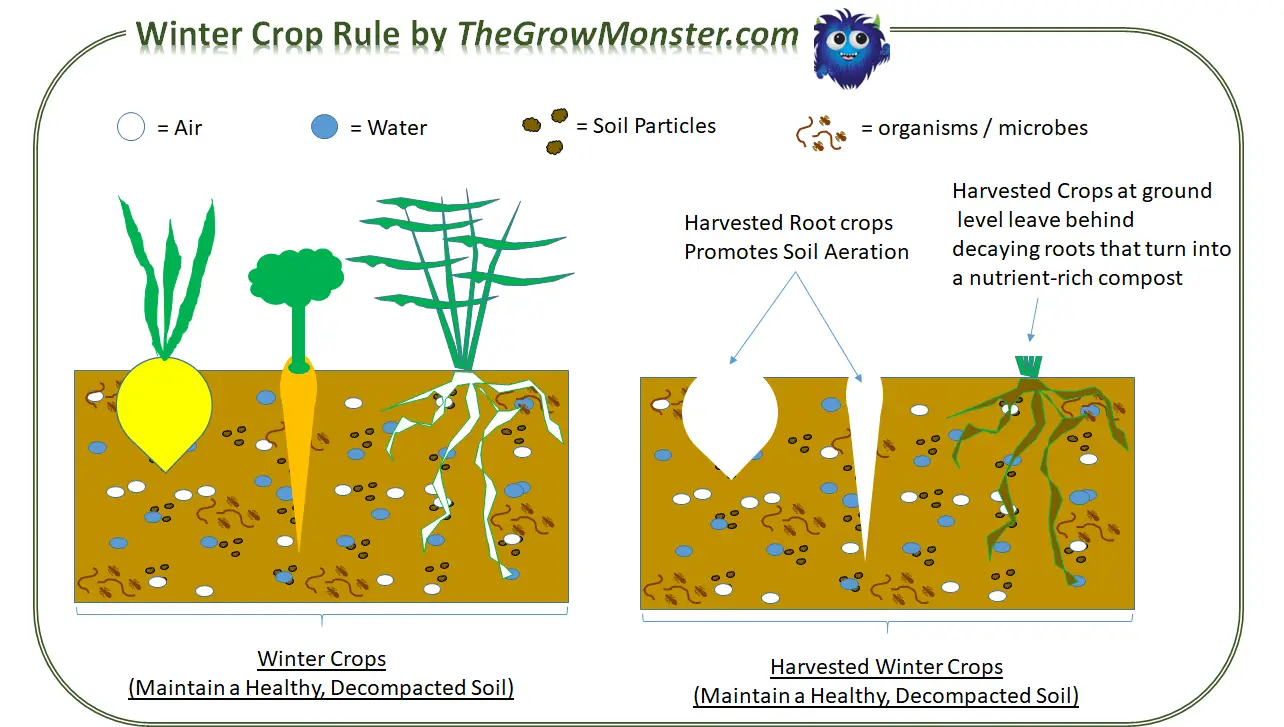 Winter Crop Rule by TheGrowMonster.com

= Air = Water = Soil Particles = organisms / microbes

Harvested Root crops Promotes Soil Aeration

Harvested Crops at ground level leave behind decaying roots that turn into a nutrient-rich compost

Winter Crops
(Maintain a Healthy, Decompacted Soil)

Harvested Winter Crops
(Maintain a Healthy, Decompacted Soil)